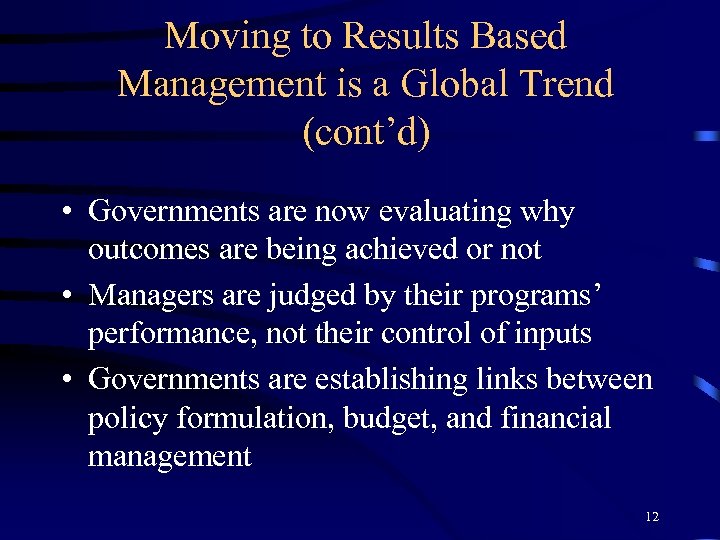 Moving to Results Based Management is a Global Trend (cont’d)

• Governments are now evaluating why outcomes are being achieved or not
• Managers are judged by their programs’ performance, not their control of inputs
• Governments are establishing links between policy formulation, budget, and financial management

12